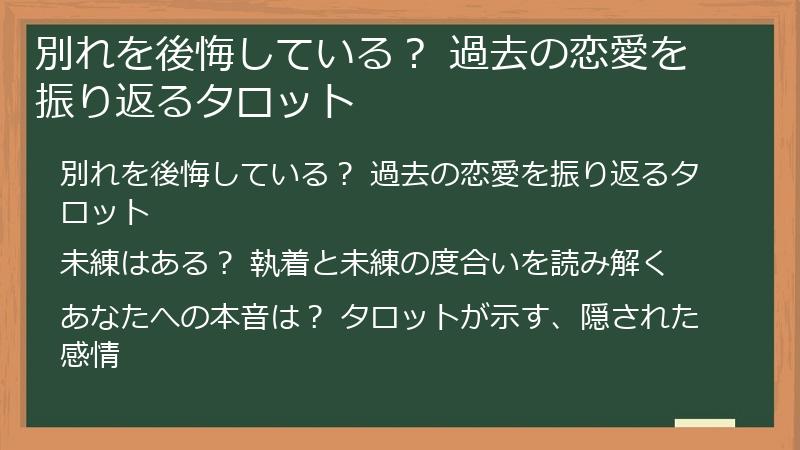 別れを後悔している？ 過去の恋愛を振り返るタロット

別れを後悔している？ 過去の恋愛を振り返るタロット

未練はある？ 執着と未練の度合いを読み解く

あなたへの本音は？ タロットが示す、隠された感情